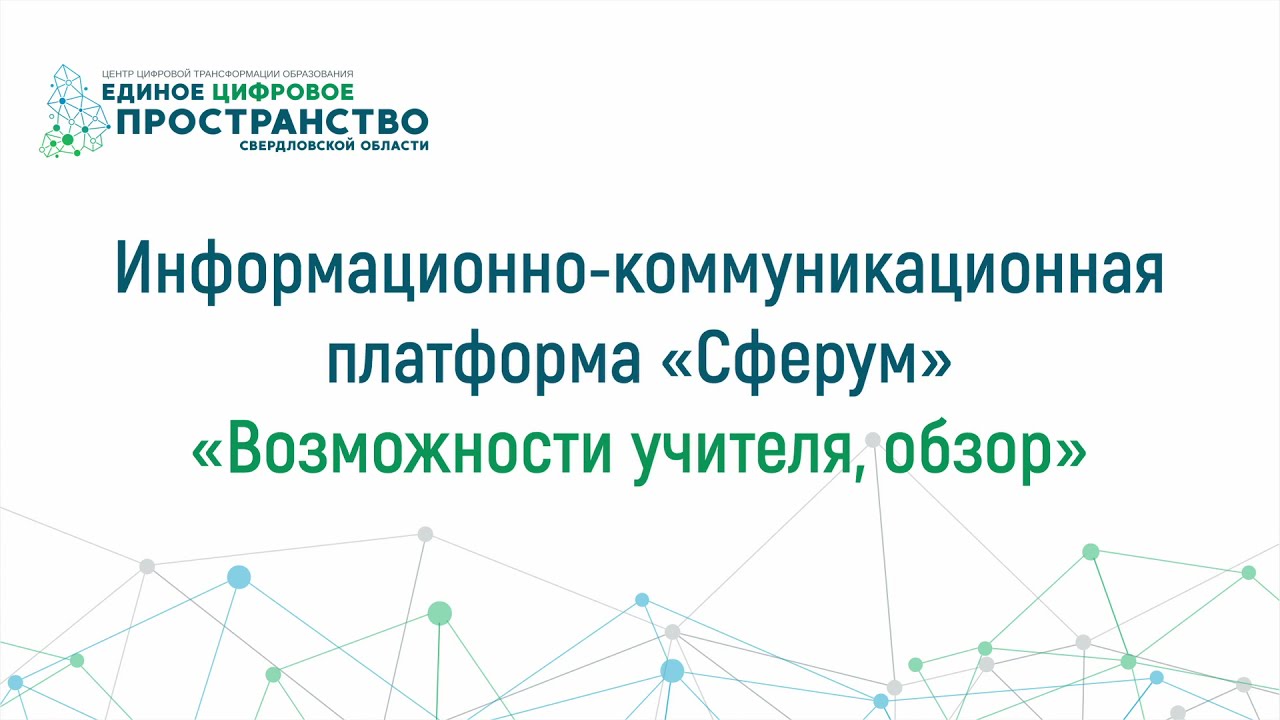 ЦЕНТР ЦИФРОВОЙ ТРАНСФОРМАЦИИ ОБРАЗОВАНИЯ
ЕДИНОЕ ЦИФРОВОЕ
ПРОСТРАНСТВО
СВЕРДЛОВСКОЙ ОБЛАСТИ

Информационно-коммуникационная платформа «Сферум»
«Возможности учителя, обзор»